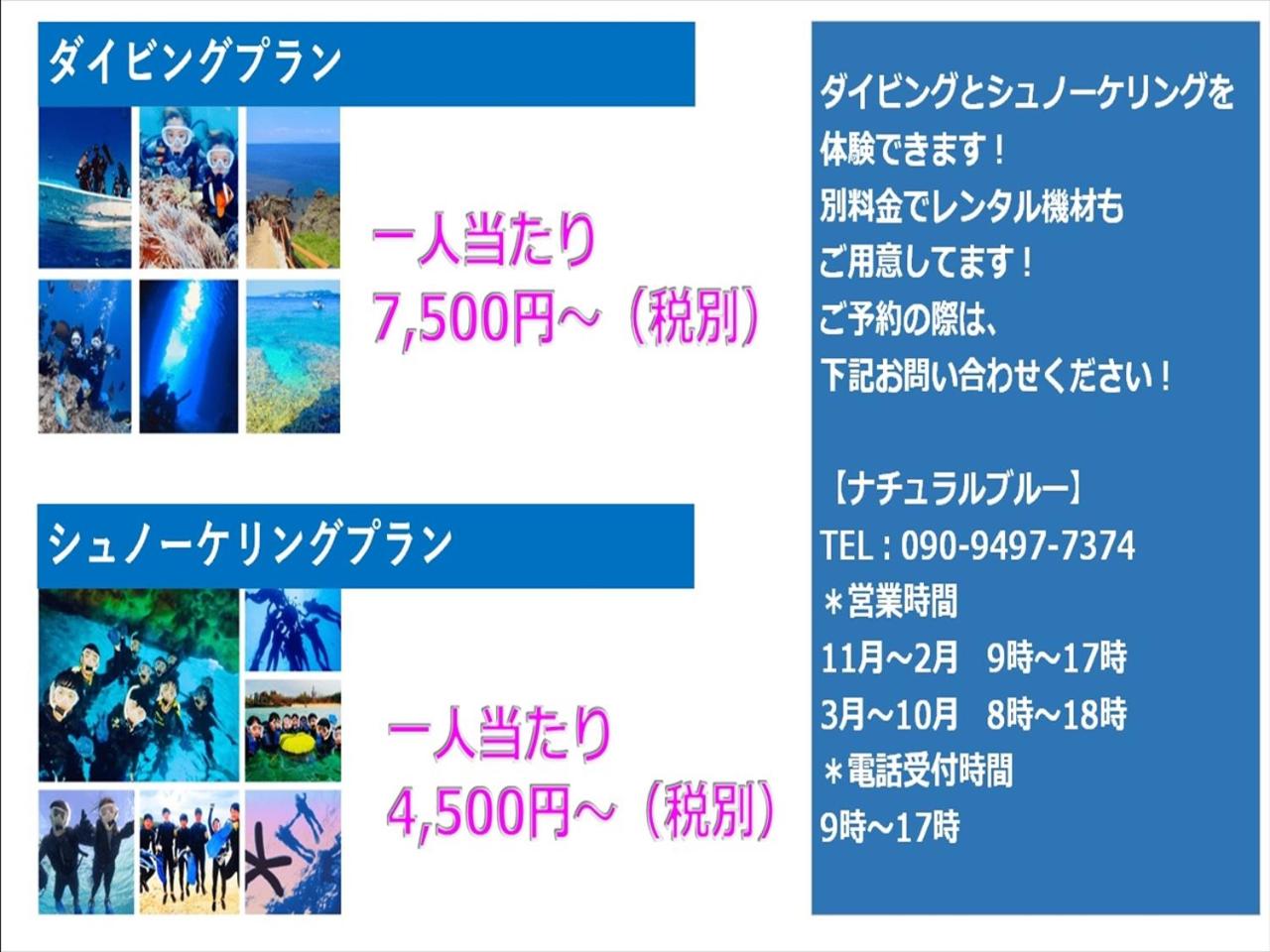 ダイビングプラン

一人当たり
7,500円～（税別）

シュノーケリングプラン

一人当たり
4,500円～（税別）

ダイビングとシュノーケリングを体験できます！
別料金でレンタル機材もご用意してます！
ご予約の際は、
下記お問い合わせください！

【ナチュラルブルー】
TEL：090-9497-7374
＊営業時間
11月～2月 9時～17時
3月～10月 8時～18時
＊電話受付時間
9時～17時